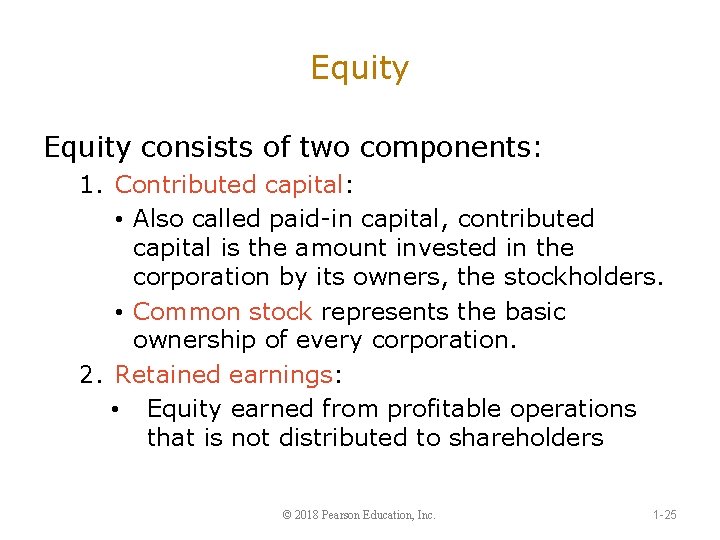 Equity

Equity consists of two components:

1. Contributed capital:
   • Also called paid-in capital, contributed capital is the amount invested in the corporation by its owners, the stockholders.
   • Common stock represents the basic ownership of every corporation.
2. Retained earnings:
   • Equity earned from profitable operations that is not distributed to shareholders

© 2018 Pearson Education, Inc.

1-25